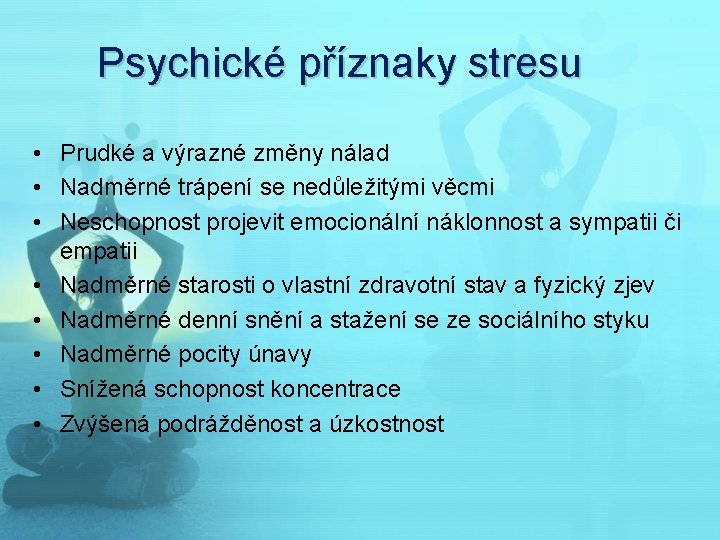 Psychické příznaky stresu

• Prudké a výrazné změny nálad
• Nadměrné trápení se nedůležitými věcmi
• Neschopnost projevit emocionální náklonnost a sympatii či empatii
• Nadměrné starosti o vlastní zdravotní stav a fyzický zjev
• Nadměrné denní snění a stažení se ze sociálního styku
• Nadměrné pocity únavy
• Snížená schopnost koncentrace
• Zvýšená podrážděnost a úzkostnost